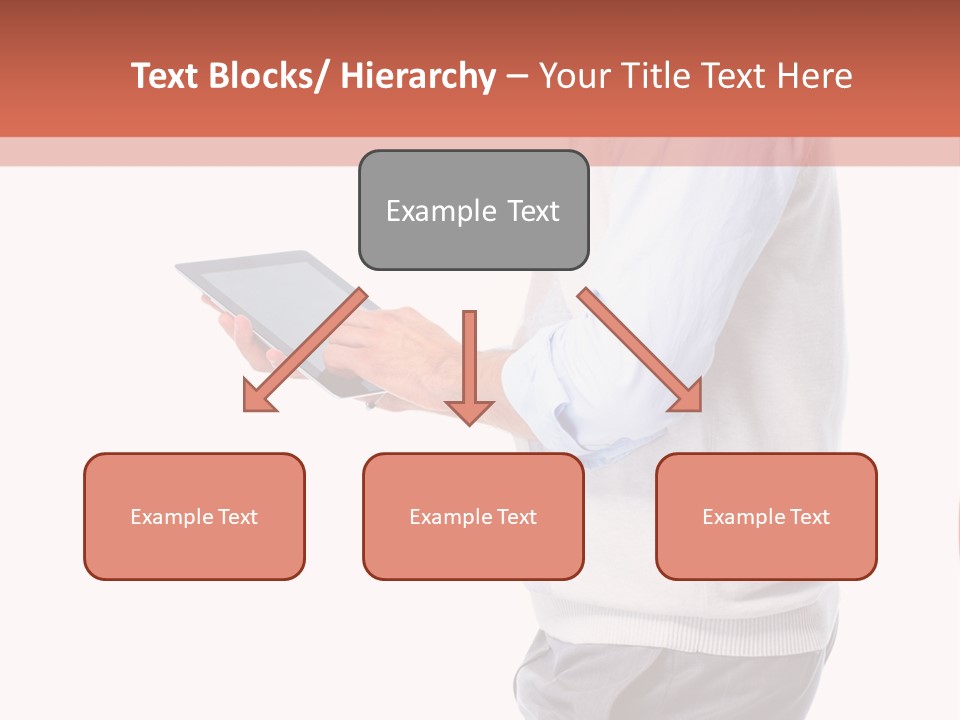 Text Blocks/ Hierarchy – Your Title Text Here

Example Text

Example Text

Example Text

Example Text